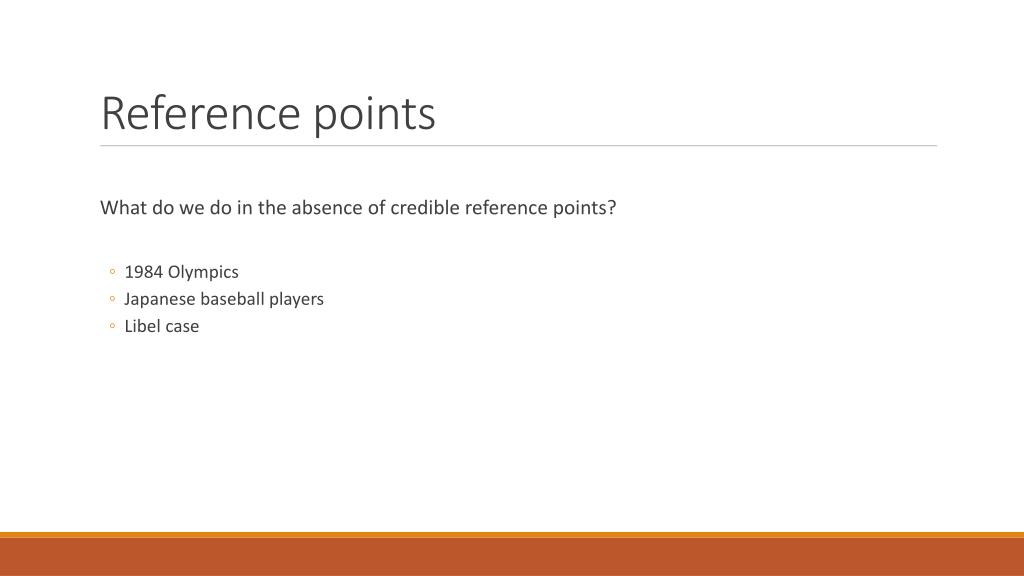 Reference points

What do we do in the absence of credible reference points?

◦ 1984 Olympics
◦ Japanese baseball players
◦ Libel case